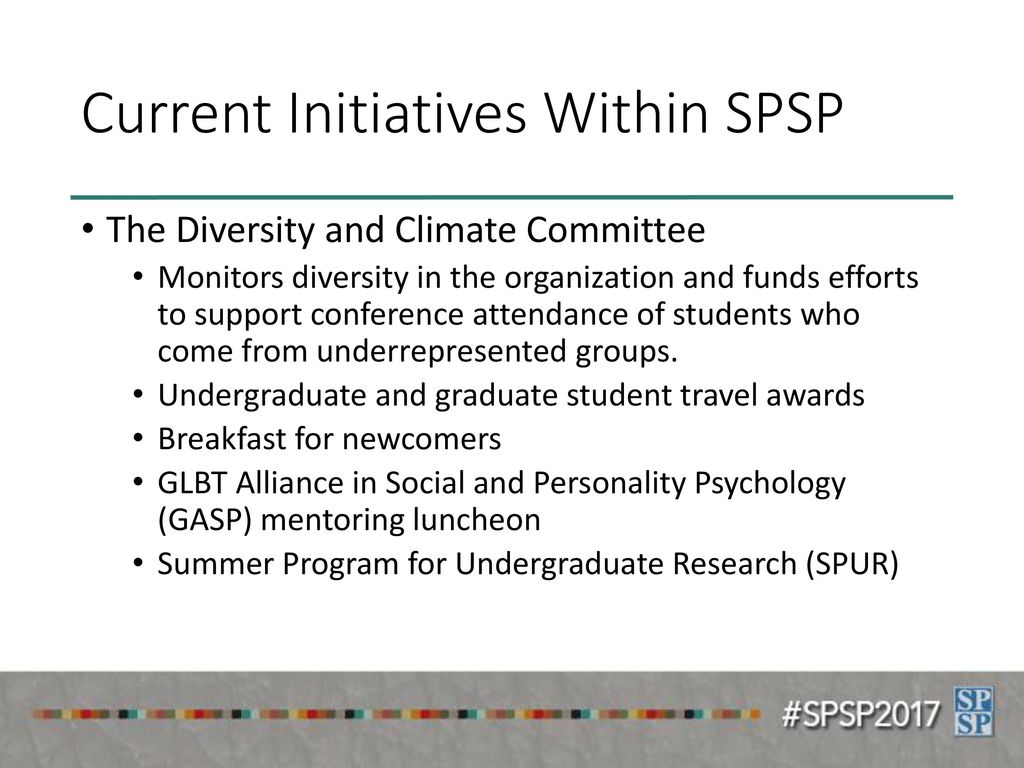 Current Initiatives Within SPSP

• The Diversity and Climate Committee
  • Monitors diversity in the organization and funds efforts to support conference attendance of students who come from underrepresented groups.
  • Undergraduate and graduate student travel awards
  • Breakfast for newcomers
  • GLBT Alliance in Social and Personality Psychology (GASP) mentoring luncheon
  • Summer Program for Undergraduate Research (SPUR)

#SPSP2017 SP SP